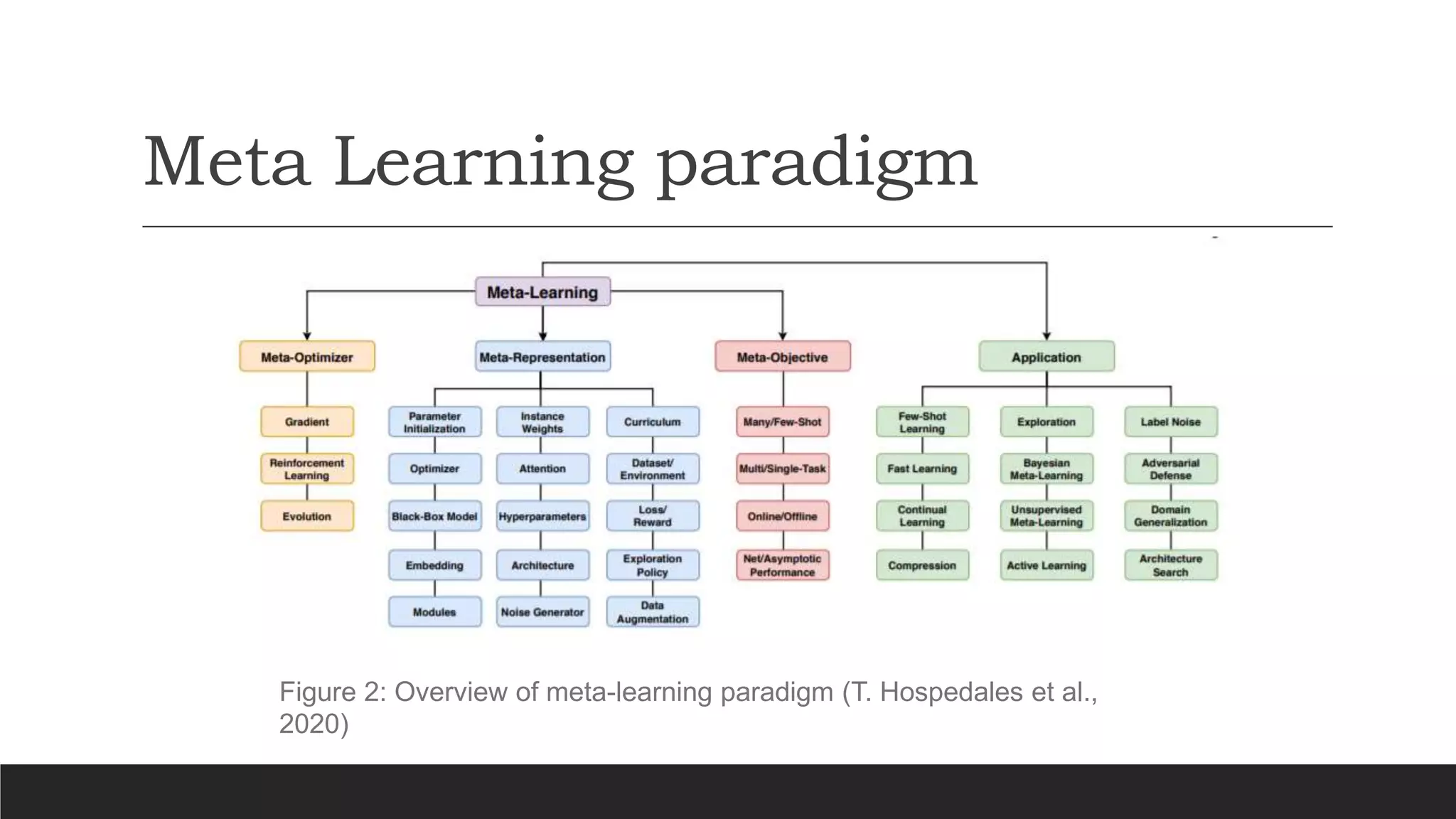 Meta Learning paradigm

Meta-Learning

Meta-Optimizer

Gradient

Reinforcement Learning

Evolution

Meta-Representation

Parameter Initialization

Optimizer

Black-Box Model

Embedding

Modules

Instance Weights

Attention

Hyperparameters

Architecture

Noise Generator

Curriculum

Dataset/ Environment

Loss/ Reward

Exploration Policy

Data Augmentation

Meta-Objective

Many/Few-Shot

Multi/Single-Task

Online/Offline

Net/Asymptotic Performance

Application

Few-Shot Learning

Fast Learning

Continual Learning

Compression

Exploration

Bayesian Meta-Learning

Unsupervised Meta-Learning

Active Learning

Label Noise

Adversarial Defense

Domain Generalization

Architecture Search

Figure 2: Overview of meta-learning paradigm (T. Hospedales et al., 2020)